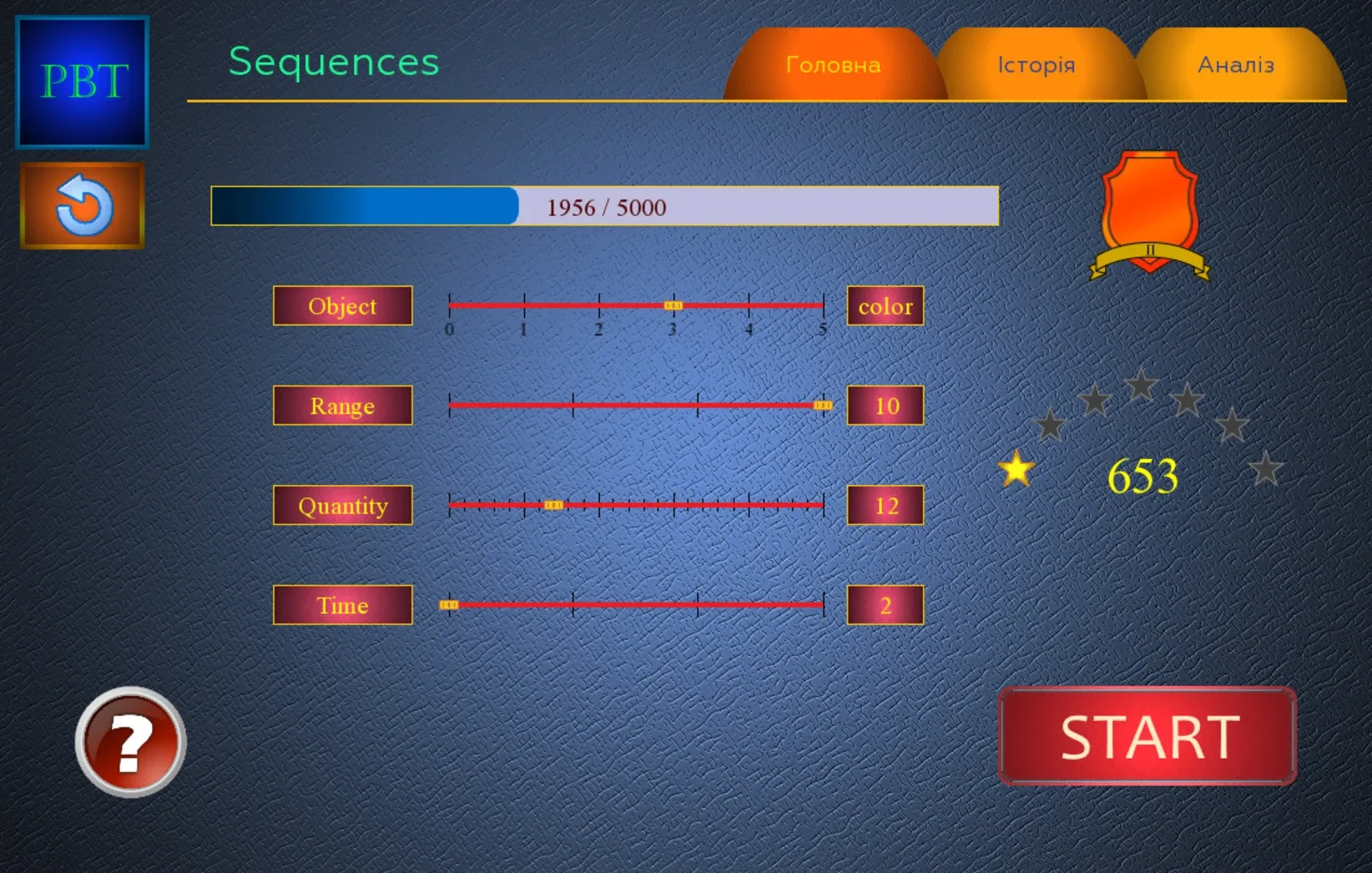 PBT

Sequences

Головна

Історія

Аналіз

1956 / 5000

II

Object

0 1 2 3 4 5

color

Range

10

Quantity

12

Time

2

653

?

START